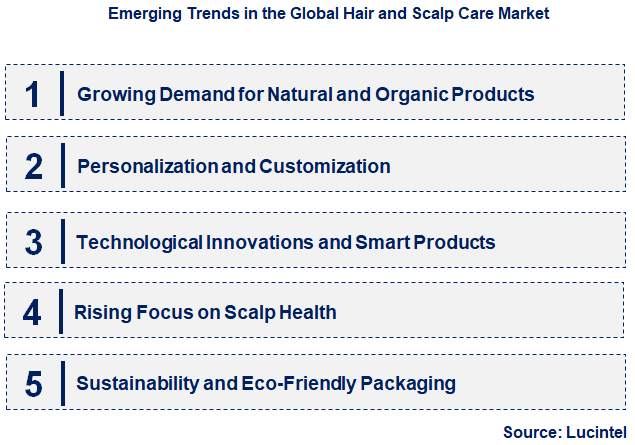 Emerging Trends in the Global Hair and Scalp Care Market

1 Growing Demand for Natural and Organic Products

2 Personalization and Customization

3 Technological Innovations and Smart Products

4 Rising Focus on Scalp Health

5 Sustainability and Eco-Friendly Packaging

Source: Lucintel